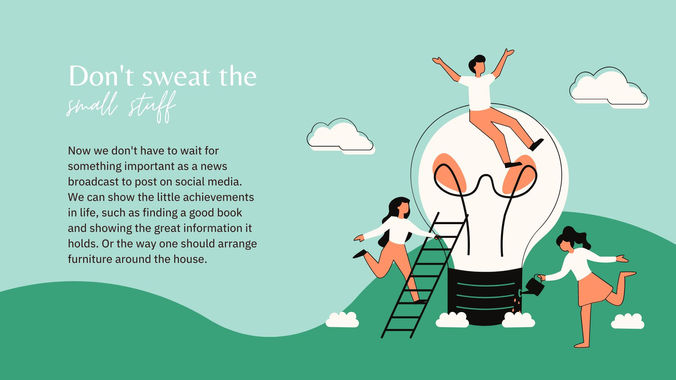 Don't sweat the
small stuff

Now we don't have to wait for something important as a news broadcast to post on social media. We can show the little achievements in life, such as finding a good book and showing the great information it holds. Or the way one should arrange furniture around the house.